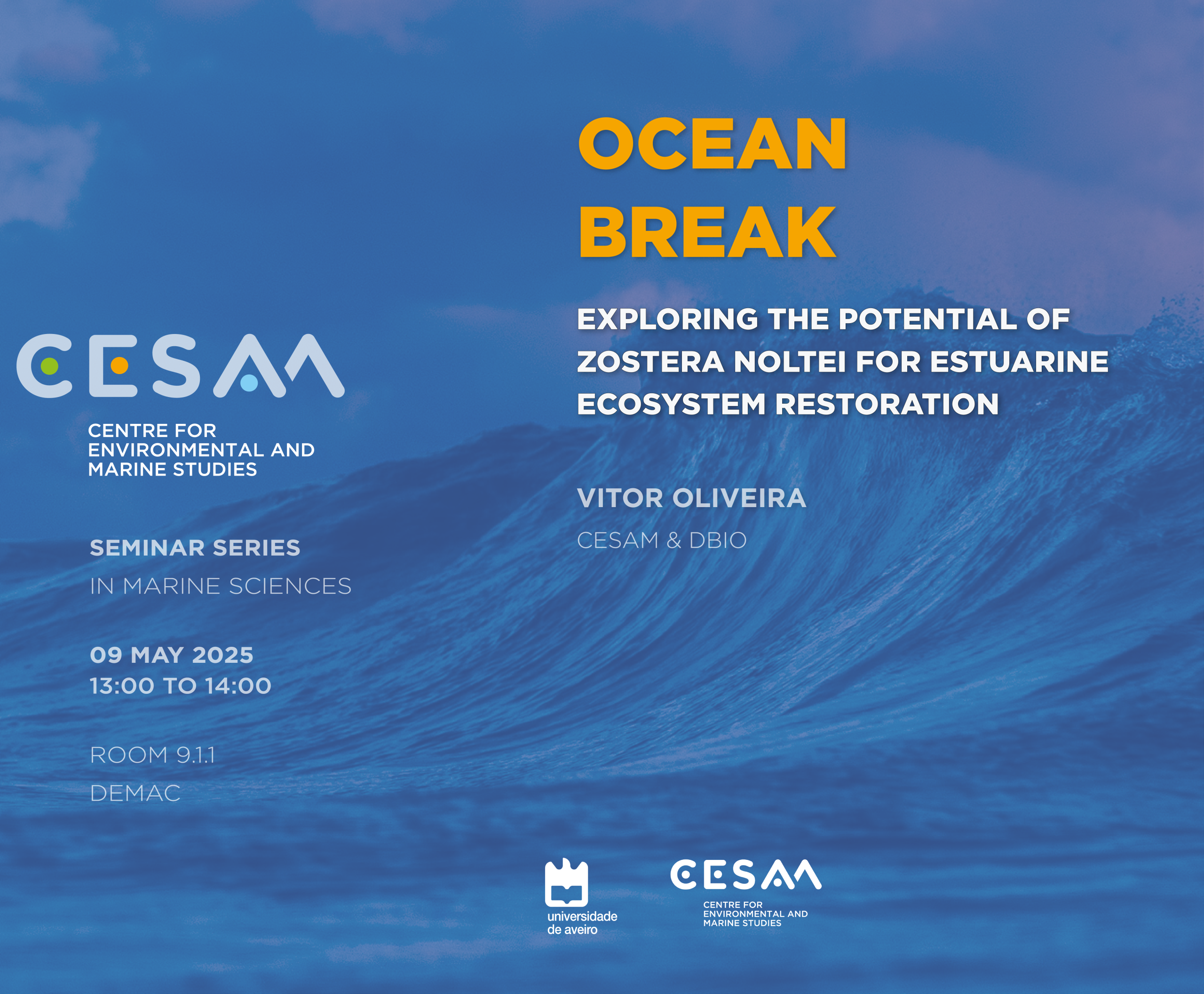 CESAM

CENTRE FOR ENVIRONMENTAL AND MARINE STUDIES

SEMINAR SERIES

IN MARINE SCIENCES

09 MAY 2025
13:00 TO 14:00

ROOM 9.1.1

DEMAC

OCEAN BREAK

EXPLORING THE POTENTIAL OF ZOSTERA NOLTEI FOR ESTUARINE ECOSYSTEM RESTORATION

VITOR OLIVEIRA

CESAM & DBIO

universidade de aveiro

CESAM

CENTRE FOR ENVIRONMENTAL AND MARINE STUDIES